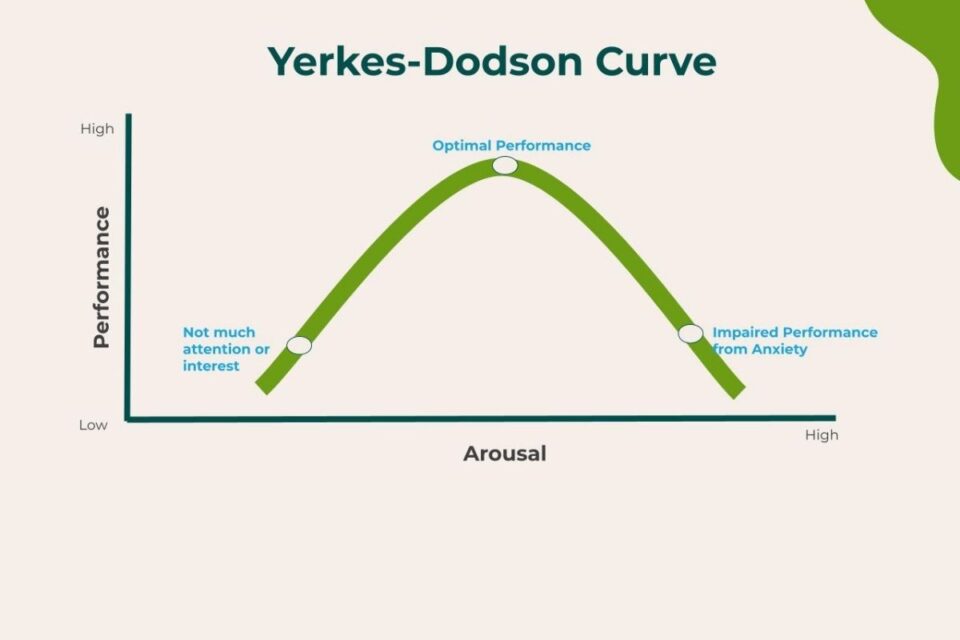 Yerkes-Dodson Curve

High

Performance

Low

Optimal Performance

Not much attention or interest

Impaired Performance from Anxiety

High

Arousal